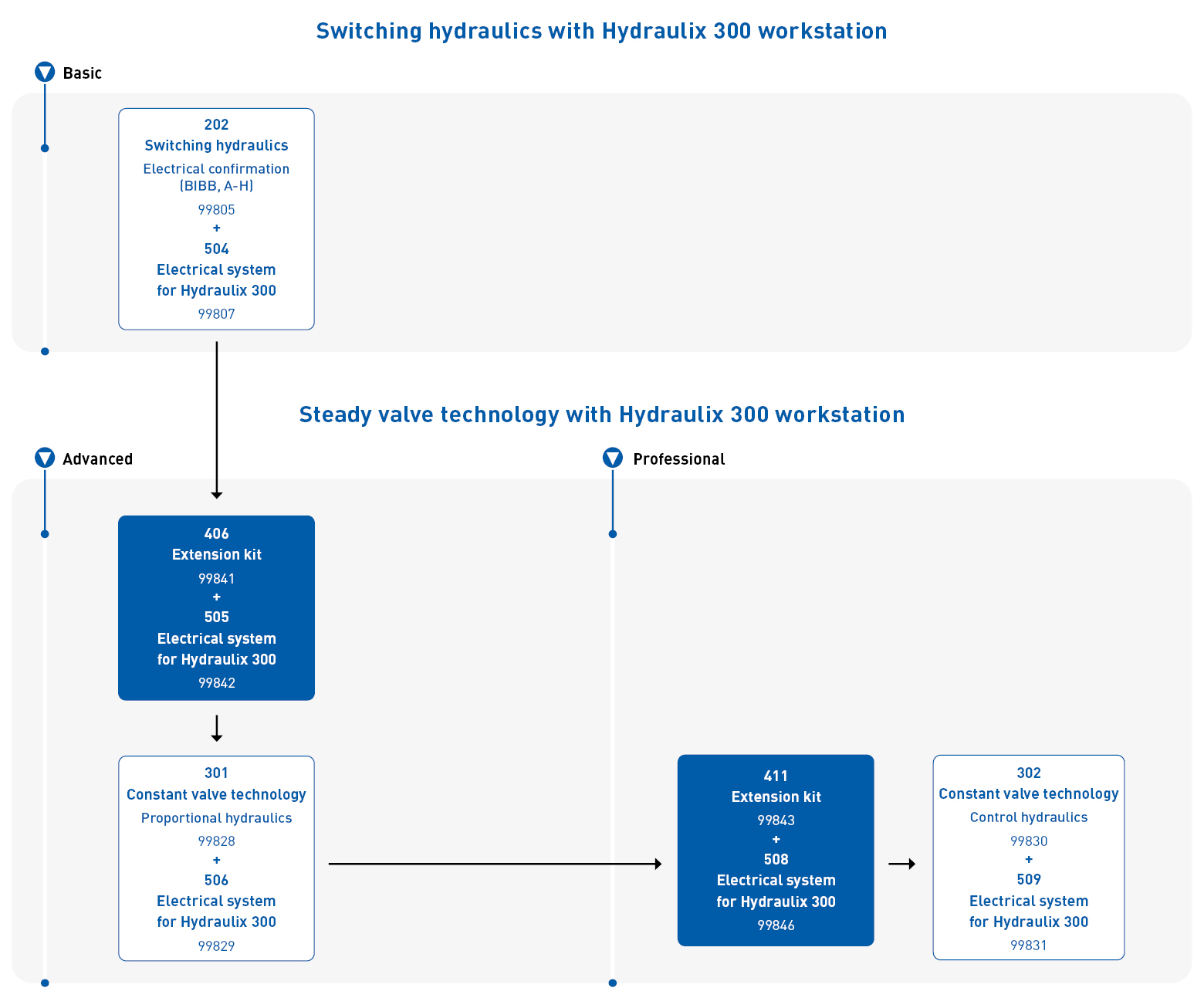 Switching hydraulics with Hydraulix 300 workstation

Basic

202
Switching hydraulics
Electrical confirmation (BIBB, A-H)
99805
+
504
Electrical system for Hydraulix 300
99807

Steady valve technology with Hydraulix 300 workstation

Advanced

406
Extension kit
99841
+
505
Electrical system for Hydraulix 300
99842

301
Constant valve technology
Proportional hydraulics
99828
+
506
Electrical system for Hydraulix 300
99829

Professional

411
Extension kit
99843
+
508
Electrical system for Hydraulix 300
99846

302
Constant valve technology
Control hydraulics
99830
+
509
Electrical system for Hydraulix 300
99831